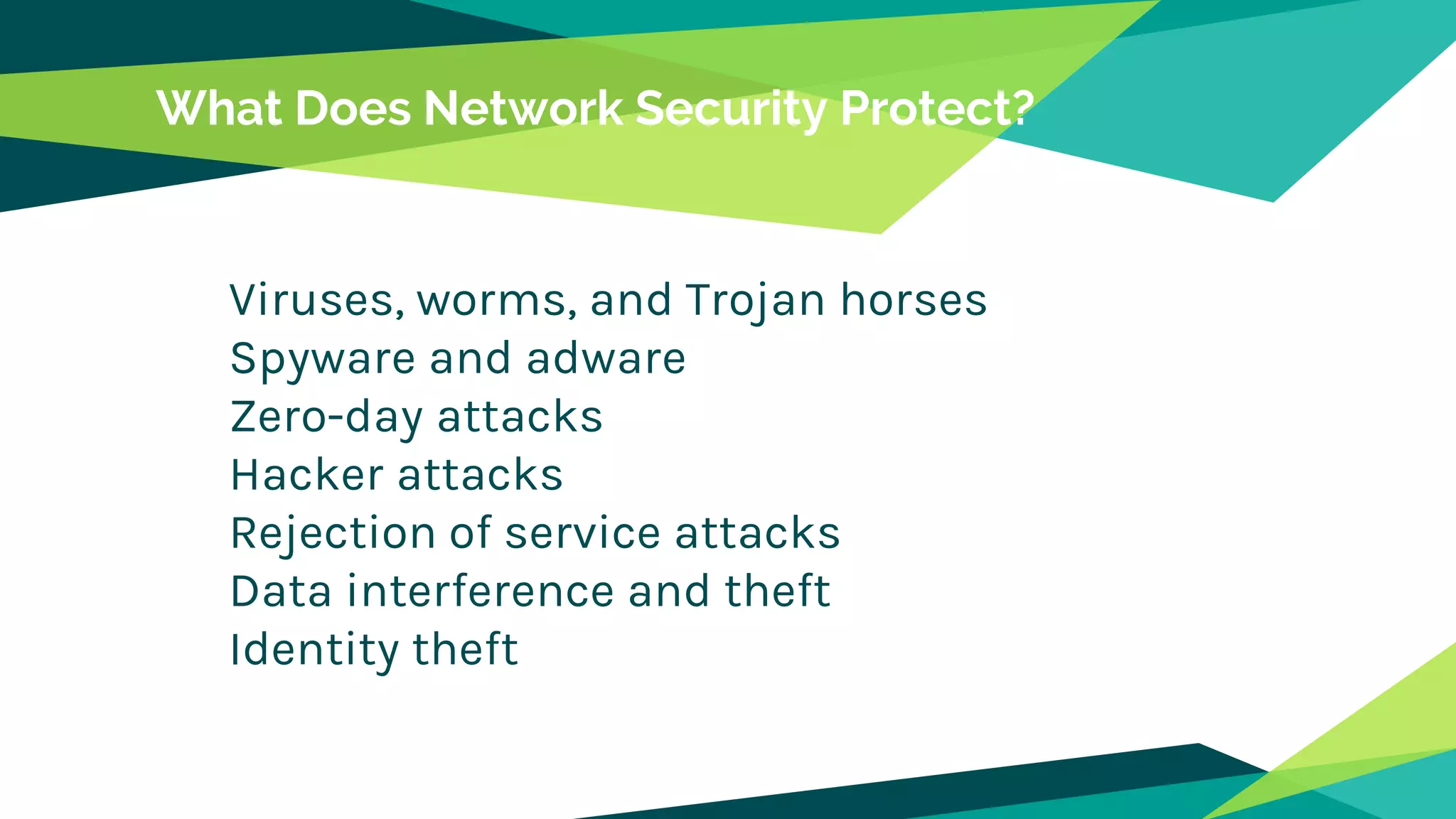 What Does Network Security Protect?

Viruses, worms, and Trojan horses
Spyware and adware
Zero-day attacks
Hacker attacks
Rejection of service attacks
Data interference and theft
Identity theft